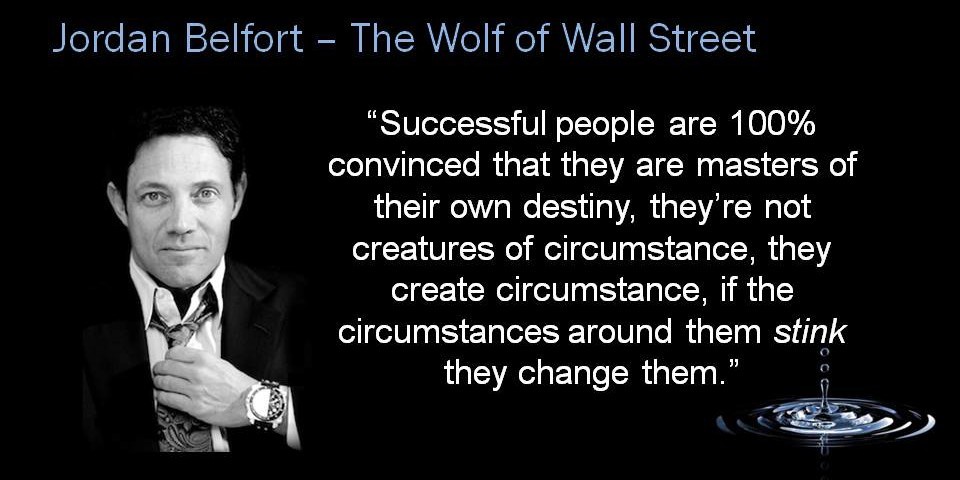 Jordan Belfort – The Wolf of Wall Street

“Successful people are 100% convinced that they are masters of their own destiny, they’re not creatures of circumstance, they create circumstance, if the circumstances around them stink they change them.”